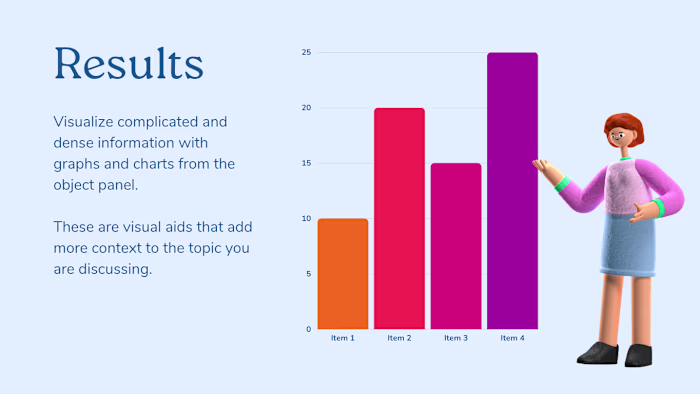 Results

Visualize complicated and dense information with graphs and charts from the object panel.

These are visual aids that add more context to the topic you are discussing.

25
20
15
10
5
0
Item 1
Item 2
Item 3
Item 4